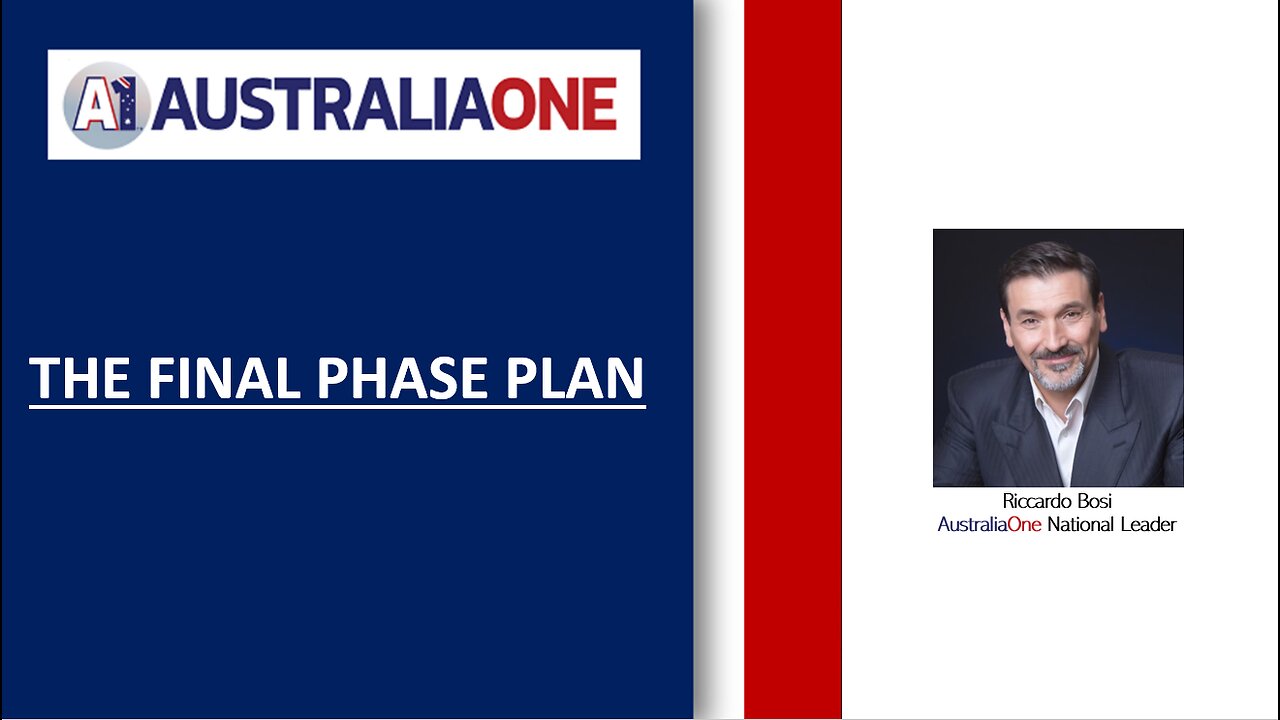 A1 AUSTRALIAONE

THE FINAL PHASE PLAN

Riccardo Bosi
AustraliaOne National Leader